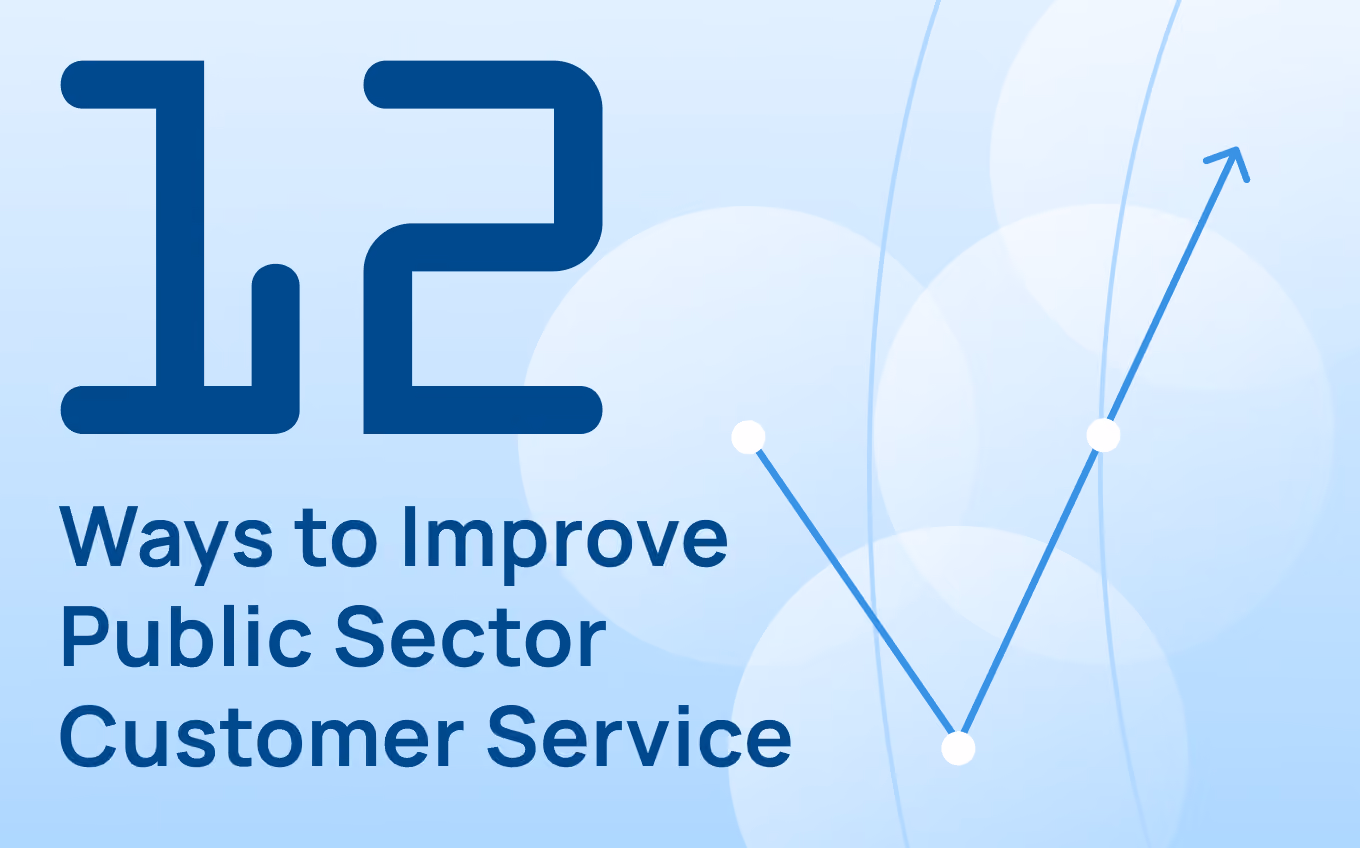 12

Ways to Improve Public Sector Customer Service